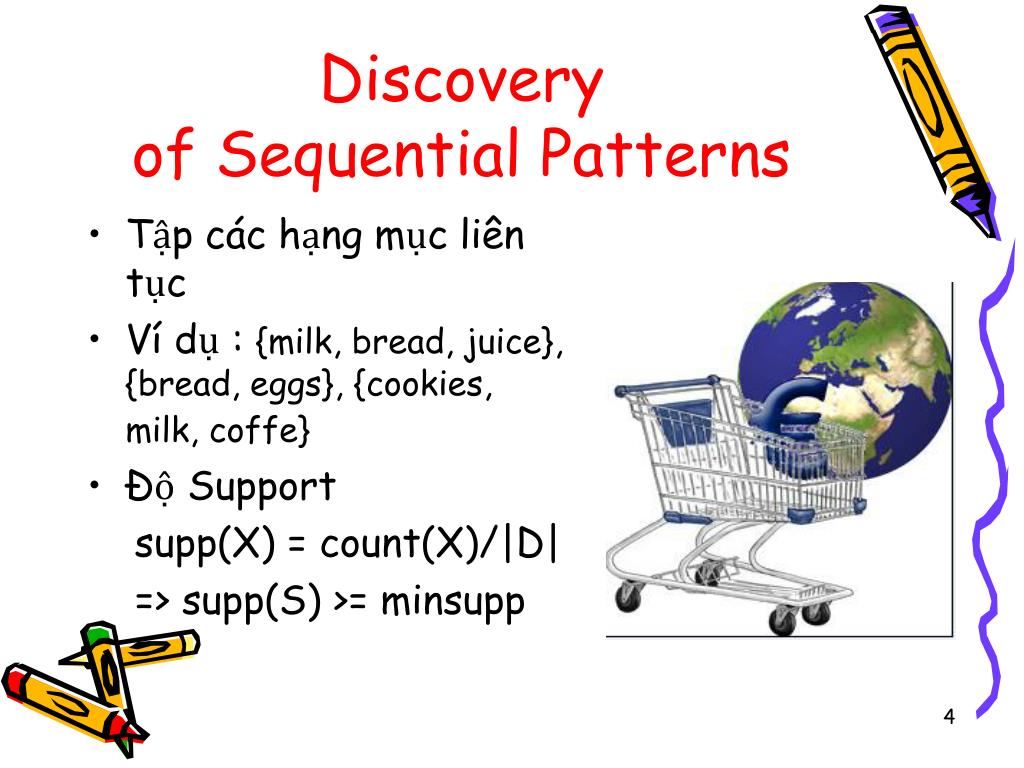 Discovery of Sequential Patterns

• Tập các hạng mục liên tục
• Ví dụ : {milk, bread, juice}, {bread, eggs}, {cookies, milk, coffe}
• Độ Support
supp(X) = count(X)/|D|
=> supp(S) >= minsupp

4